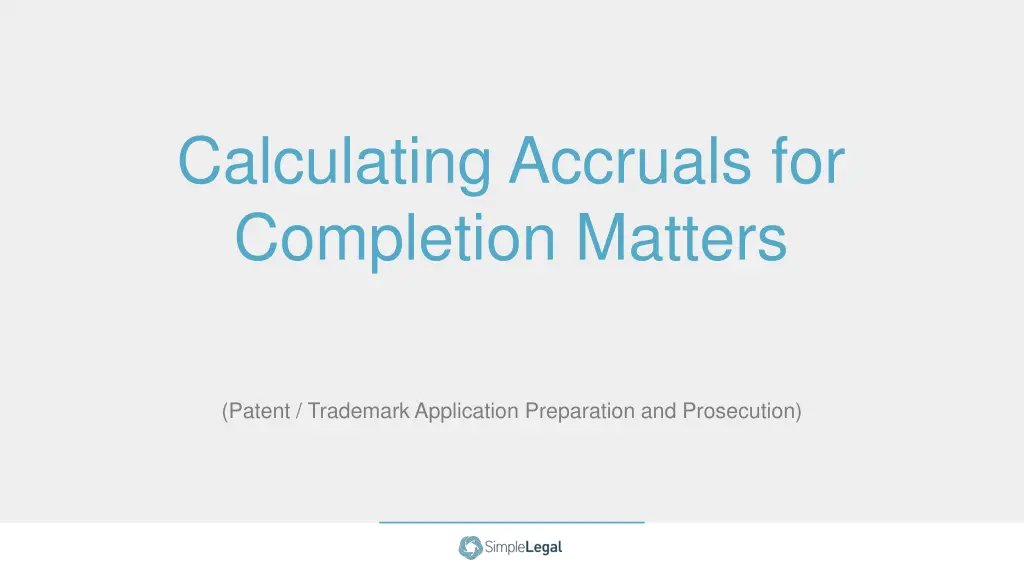 Calculating Accruals for Completion Matters

(Patent / Trademark Application Preparation and Prosecution)

SimpleLegal